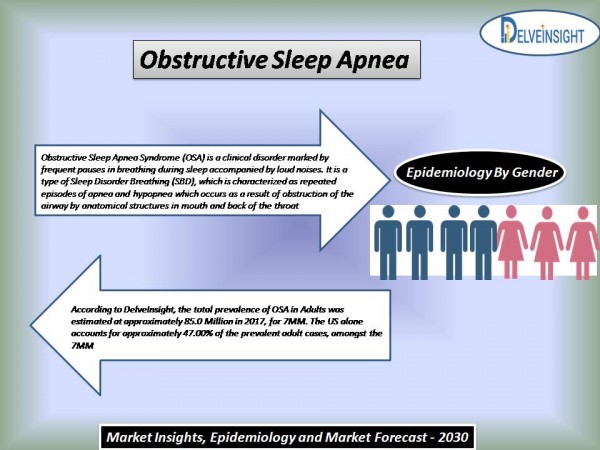 DELVEINSIGHT

Obstructive Sleep Apnea

Obstructive Sleep Apnea Syndrome (OSA) is a clinical disorder marked by frequent pauses in breathing during sleep accompanied by loud noises. It is a type of Sleep Disorder Breathing (SBD), which is characterized as repeated episodes of apnea and hypopnea which occurs as a result of obstruction of the airway by anatomical structures in mouth and back of the throat

Epidemiology By Gender

According to DelveInsight, the total prevalence of OSA in Adults was estimated at approximately 85.0 Million in 2017, for 7MM. The US alone accounts for approximately 47.00% of the prevalent adult cases, amongst the 7MM

Market Insights, Epidemiology and Market Forecast - 2030